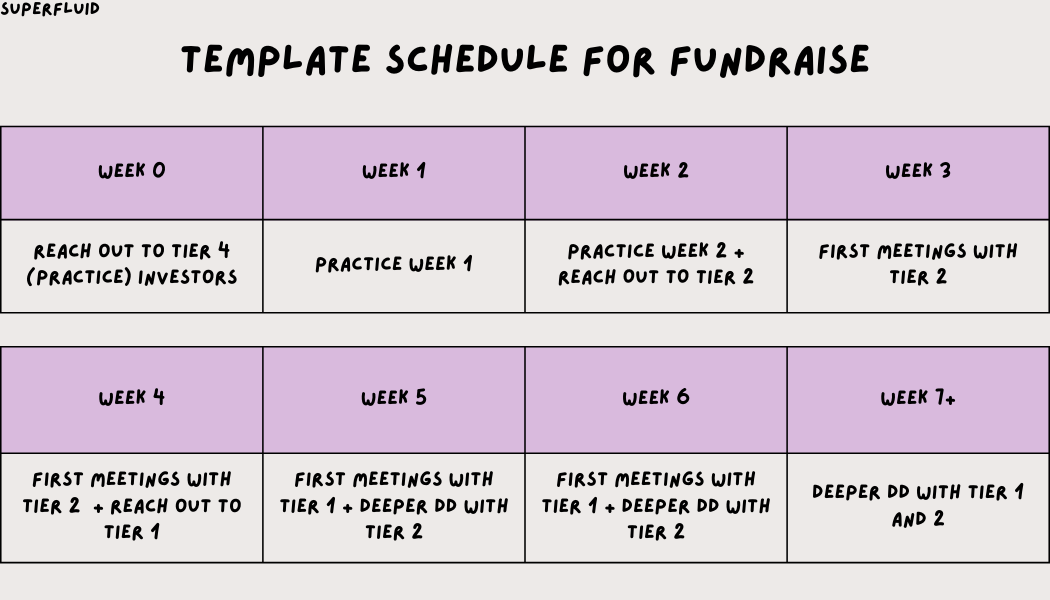 SUPERFLUID

TEMPLATE SCHEDULE FOR FUNDRAISE

| WEEK 0 | WEEK 1 | WEEK 2 | WEEK 3 |
|---|---|---|---|
| REACH OUT TO TIER 4 (PRACTICE) INVESTORS | PRACTICE WEEK 1 | PRACTICE WEEK 2 + REACH OUT TO TIER 2 | FIRST MEETINGS WITH TIER 2 |

| WEEK 4 | WEEK 5 | WEEK 6 | WEEK 7+ |
|---|---|---|---|
| FIRST MEETINGS WITH TIER 2 + REACH OUT TO TIER 1 | FIRST MEETINGS WITH TIER 1 + DEEPER DD WITH TIER 2 | FIRST MEETINGS WITH TIER 1 + DEEPER DD WITH TIER 2 | DEEPER DD WITH TIER 1 AND 2 |